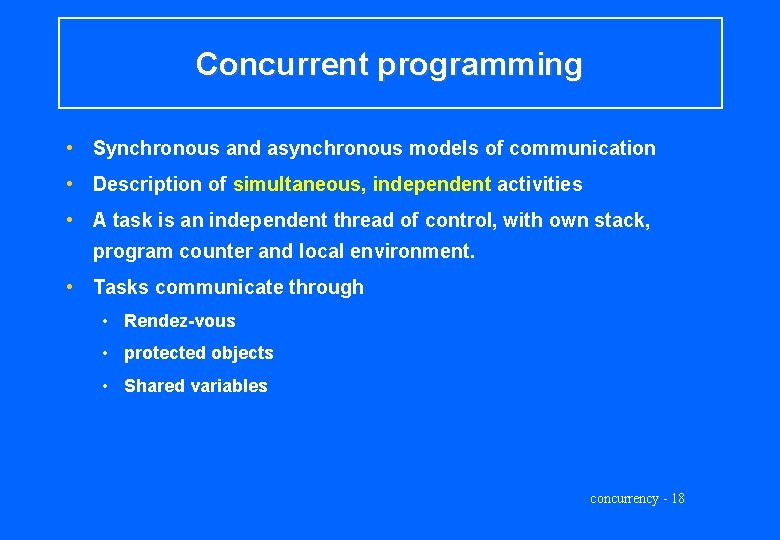 Concurrent programming

• Synchronous and asynchronous models of communication
• Description of simultaneous, independent activities
• A task is an independent thread of control, with own stack, program counter and local environment.
• Tasks communicate through
  • Rendez-vous
  • protected objects
  • Shared variables

concurrency - 18